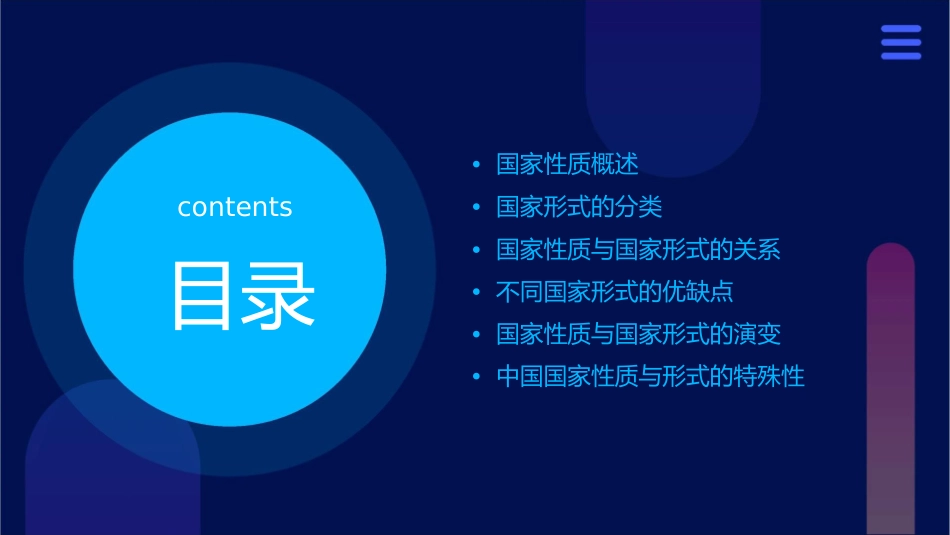 contents

目录

• 国家性质概述
• 国家形式的分类
• 国家性质与国家形式的关系
• 不同国家形式的优缺点
• 国家性质与国家形式的演变
• 中国国家性质与形式的特殊性